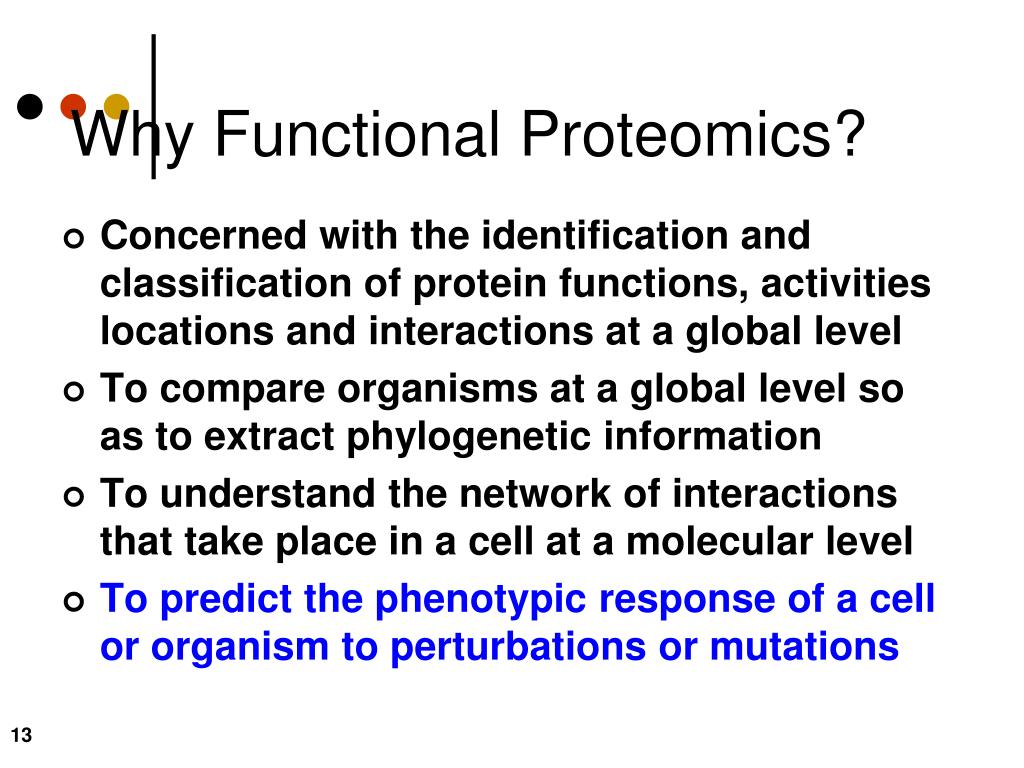 Why Functional Proteomics?

Concerned with the identification and classification of protein functions, activities locations and interactions at a global level

To compare organisms at a global level so as to extract phylogenetic information

To understand the network of interactions that take place in a cell at a molecular level

To predict the phenotypic response of a cell or organism to perturbations or mutations

13